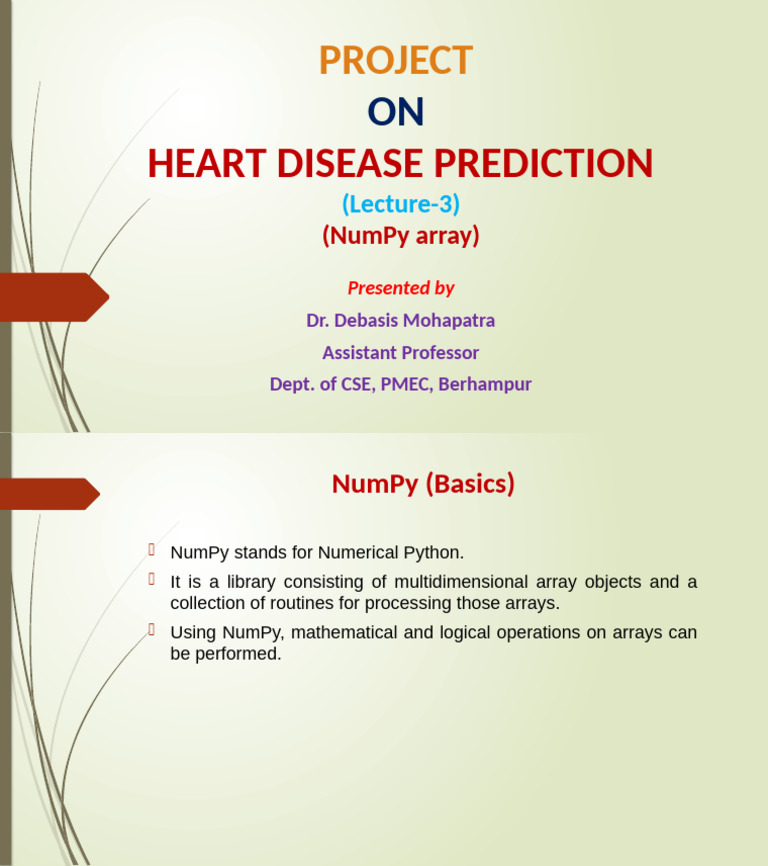 PROJECT
ON
HEART DISEASE PREDICTION
(Lecture-3)
(NumPy array)

Presented by
Dr. Debasis Mohapatra
Assistant Professor
Dept. of CSE, PMEC, Berhampur

NumPy (Basics)

NumPy stands for Numerical Python.

It is a library consisting of multidimensional array objects and a collection of routines for processing those arrays.

Using NumPy, mathematical and logical operations on arrays can be performed.